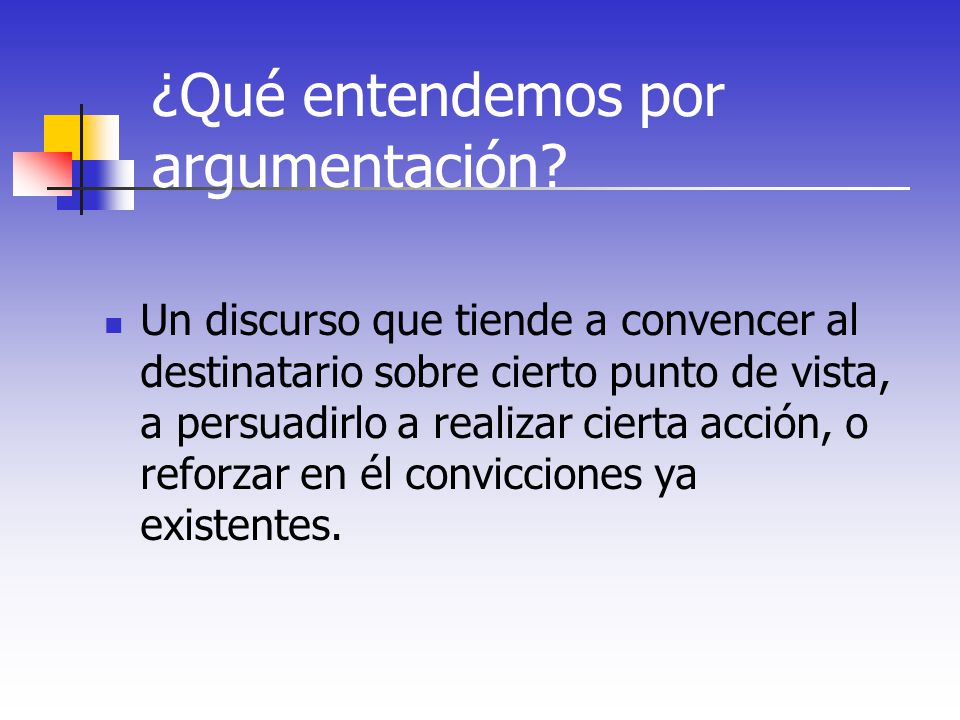 ¿Qué entendemos por argumentación?

Un discurso que tiende a convencer al destinatario sobre cierto punto de vista, a persuadirlo a realizar cierta acción, o reforzar en él convicciones ya existentes.